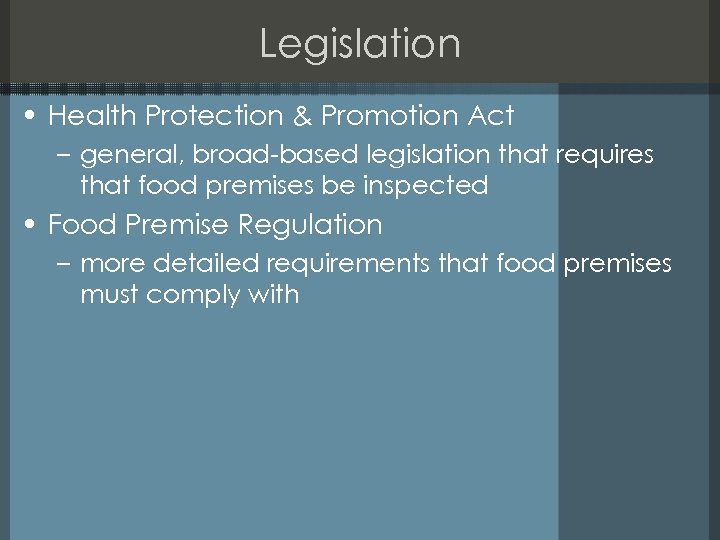 Legislation

• Health Protection & Promotion Act
 – general, broad-based legislation that requires that food premises be inspected
• Food Premise Regulation
 – more detailed requirements that food premises must comply with